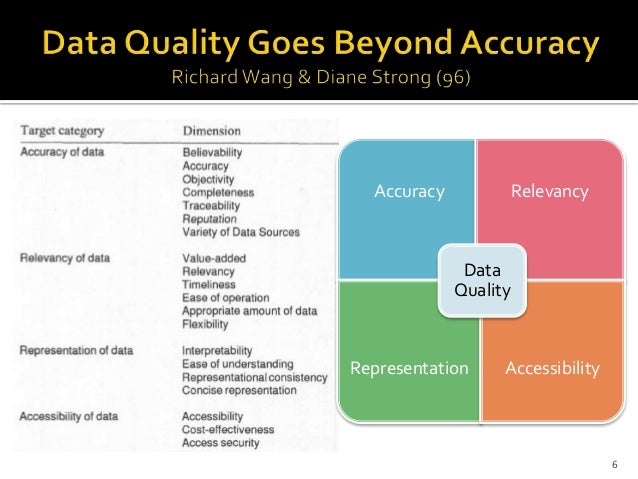 Data Quality Goes Beyond Accuracy
Richard Wang & Diane Strong (96)

| Target category | Dimension |
|---|---|
| Accuracy of data | Believability<br>Accuracy<br>Objectivity<br>Completeness<br>Traceability<br>Reputation<br>Variety of Data Sources |
| Relevancy of data | Value-added<br>Relevancy<br>Timeliness<br>Ease of operation<br>Appropriate amount of data<br>Flexibility |
| Representation of data | Interpretability<br>Ease of understanding<br>Representational consistency<br>Concise representation |
| Accessibility of data | Accessibility<br>Cost-effectiveness<br>Access security |

Accuracy
Relevancy
Data Quality
Representation
Accessibility

6